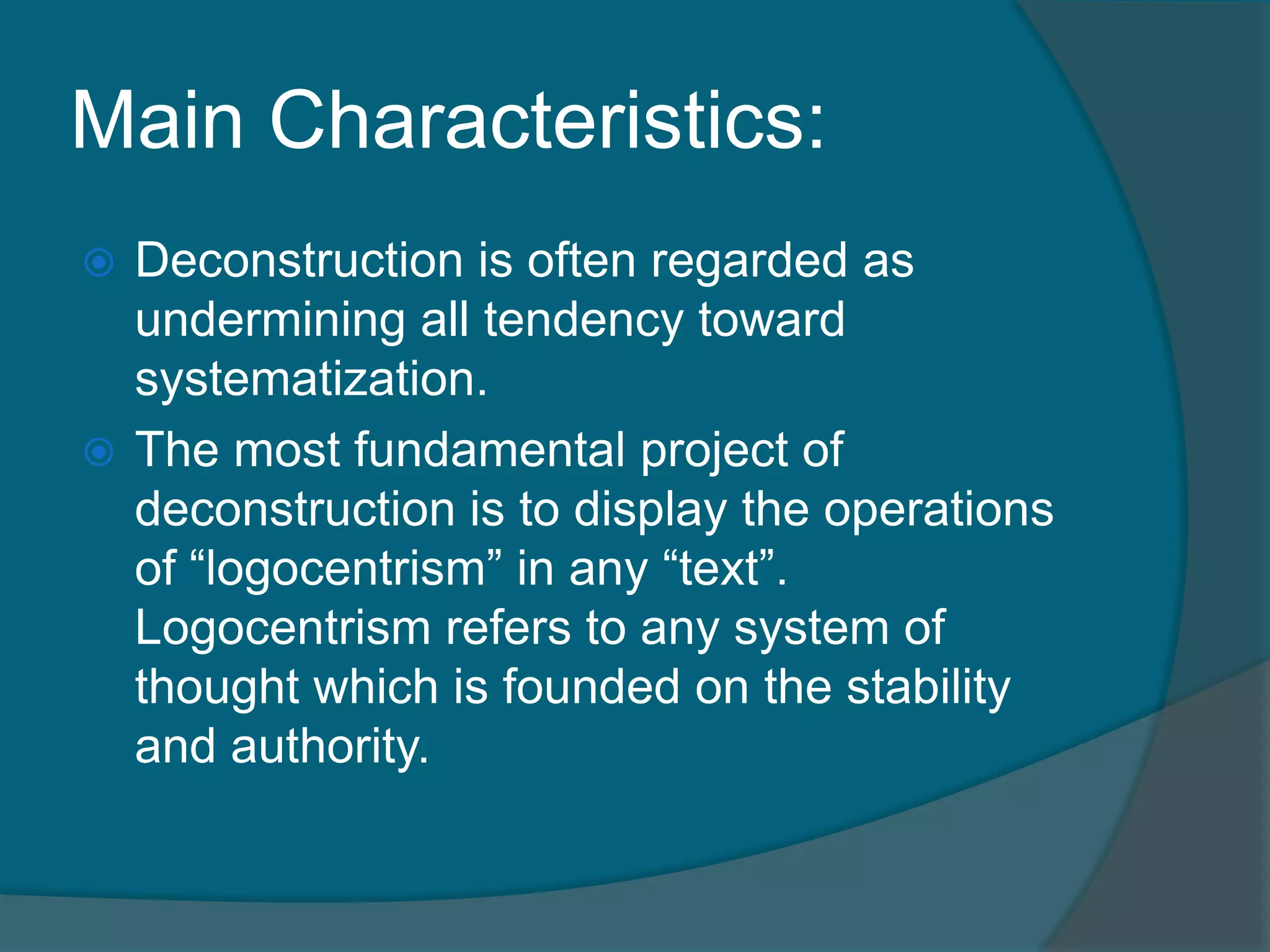 Main Characteristics:

Deconstruction is often regarded as undermining all tendency toward systematization.

The most fundamental project of deconstruction is to display the operations of “logocentrism” in any “text”. Logocentrism refers to any system of thought which is founded on the stability and authority.